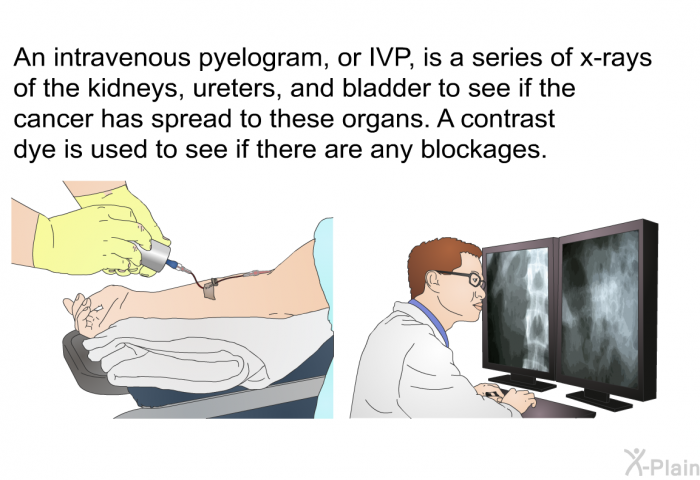 An intravenous pyelogram, or IVP, is a series of x-rays of the kidneys, ureters, and bladder to see if the cancer has spread to these organs. A contrast dye is used to see if there are any blockages.

X-Plain